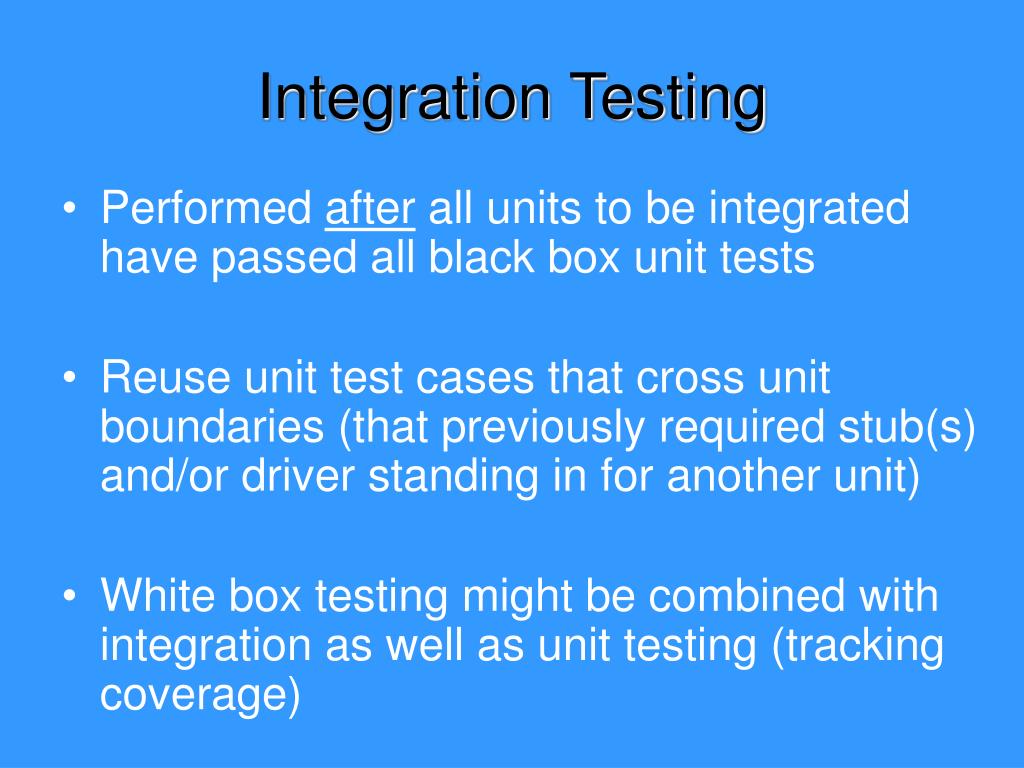 Integration Testing

• Performed after all units to be integrated have passed all black box unit tests

• Reuse unit test cases that cross unit boundaries (that previously required stub(s) and/or driver standing in for another unit)

• White box testing might be combined with integration as well as unit testing (tracking coverage)